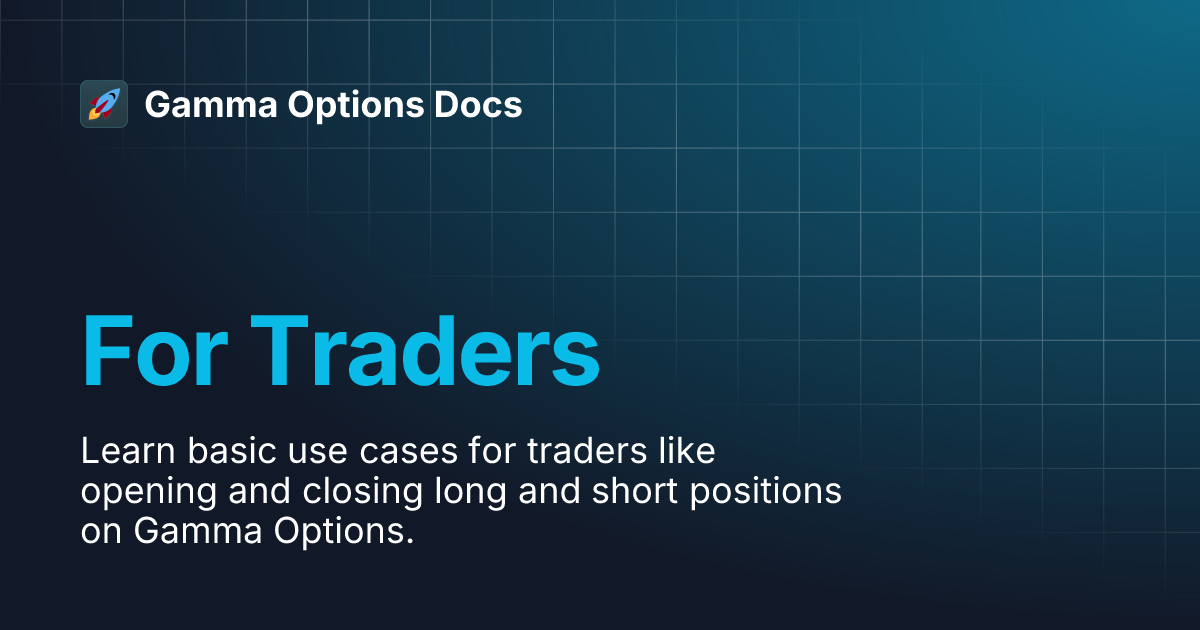 Gamma Options Docs

For Traders

Learn basic use cases for traders like opening and closing long and short positions on Gamma Options.